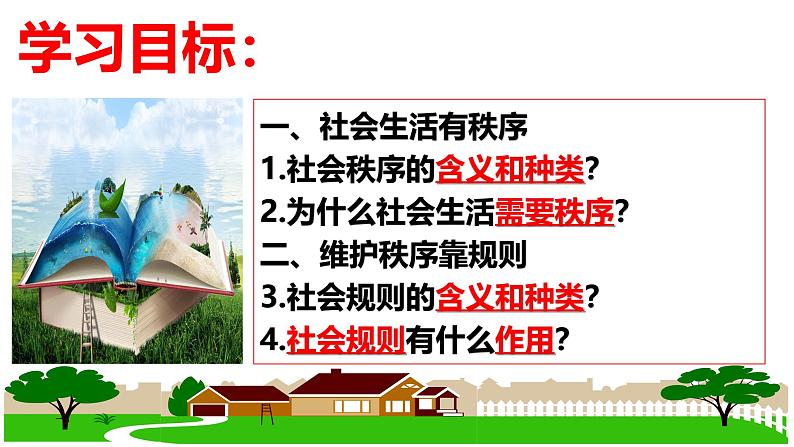 学习目标：

一、社会生活有秩序
1.社会秩序的含义和种类？
2.为什么社会生活需要秩序？
二、维护秩序靠规则
3.社会规则的含义和种类？
4.社会规则有什么作用？